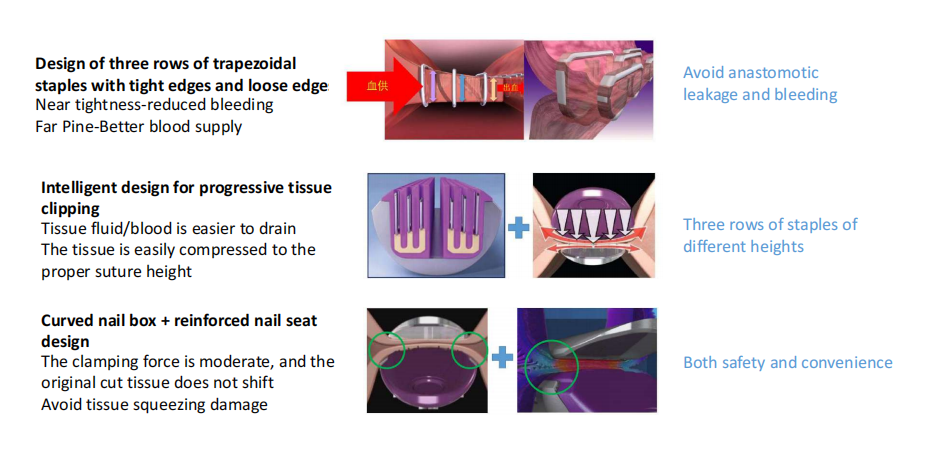 **Design of three rows of trapezoidal staples with tight edges and loose edge**
Near tightness-reduced bleeding
Far Pine-Better blood supply

血供

出血

Avoid anastomotic leakage and bleeding

**Intelligent design for progressive tissue clipping**
Tissue fluid/blood is easier to drain
The tissue is easily compressed to the proper suture height

Three rows of staples of different heights

**Curved nail box + reinforced nail seat design**
The clamping force is moderate, and the original cut tissue does not shift
Avoid tissue squeezing damage

Both safety and convenience